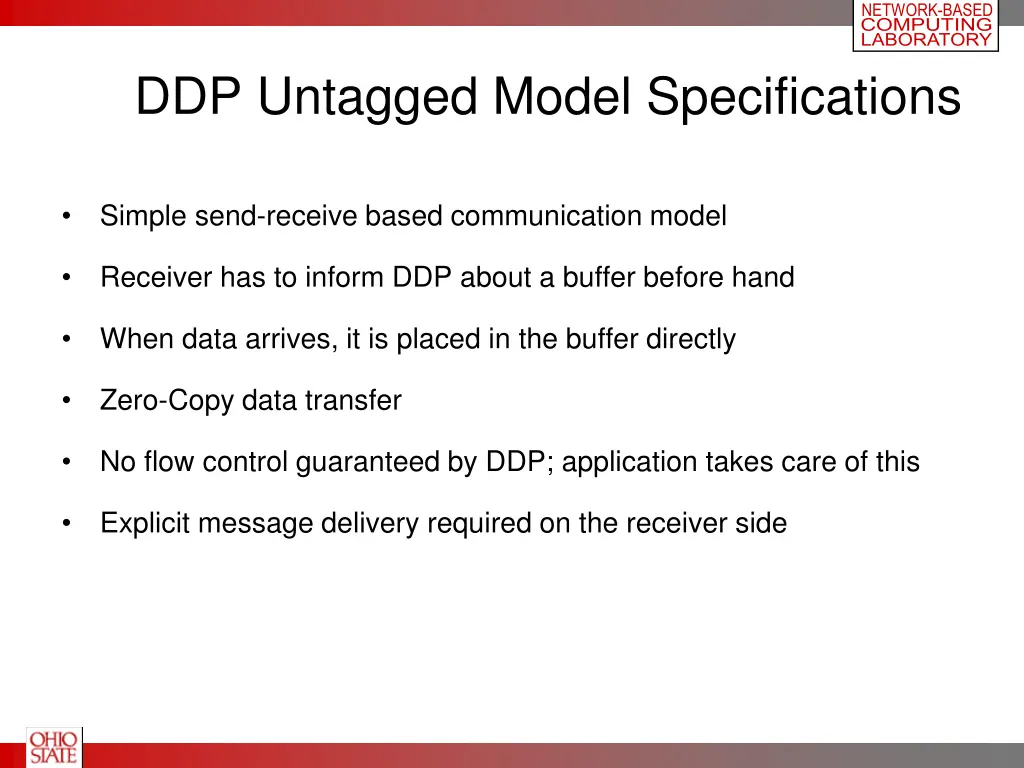 NETWORK-BASED
COMPUTING
LABORATORY

DDP Untagged Model Specifications

• Simple send-receive based communication model

• Receiver has to inform DDP about a buffer before hand

• When data arrives, it is placed in the buffer directly

• Zero-Copy data transfer

• No flow control guaranteed by DDP; application takes care of this

• Explicit message delivery required on the receiver side

OHIO STATE